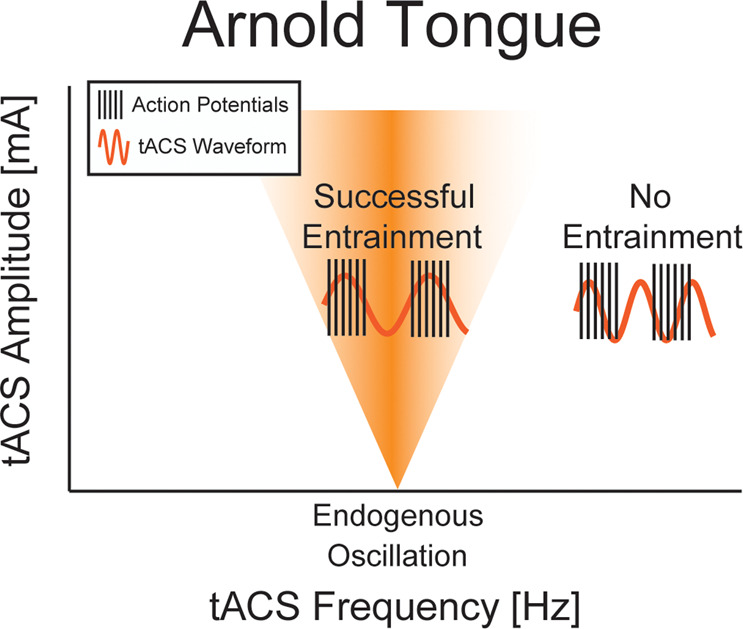 Arnold Tongue

Action Potentials
tACS Waveform

tACS Amplitude [mA]

Successful Entrainment

No Entrainment

Endogenous Oscillation

tACS Frequency [Hz]